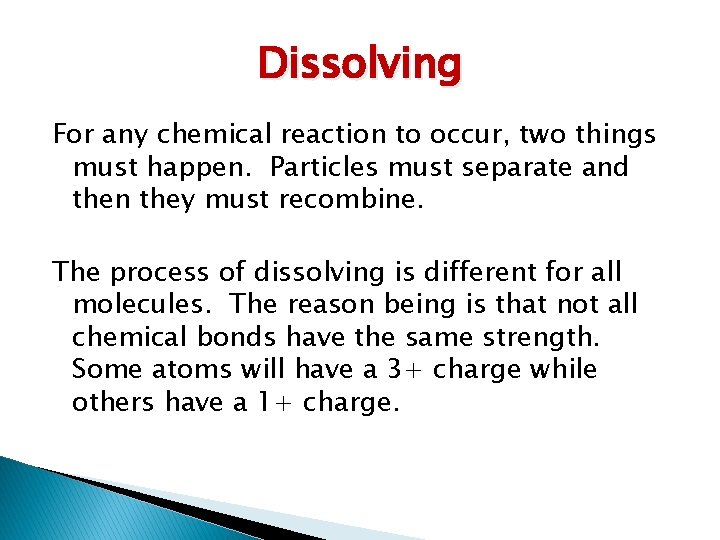 Dissolving

For any chemical reaction to occur, two things must happen. Particles must separate and then they must recombine.

The process of dissolving is different for all molecules. The reason being is that not all chemical bonds have the same strength. Some atoms will have a 3+ charge while others have a 1+ charge.